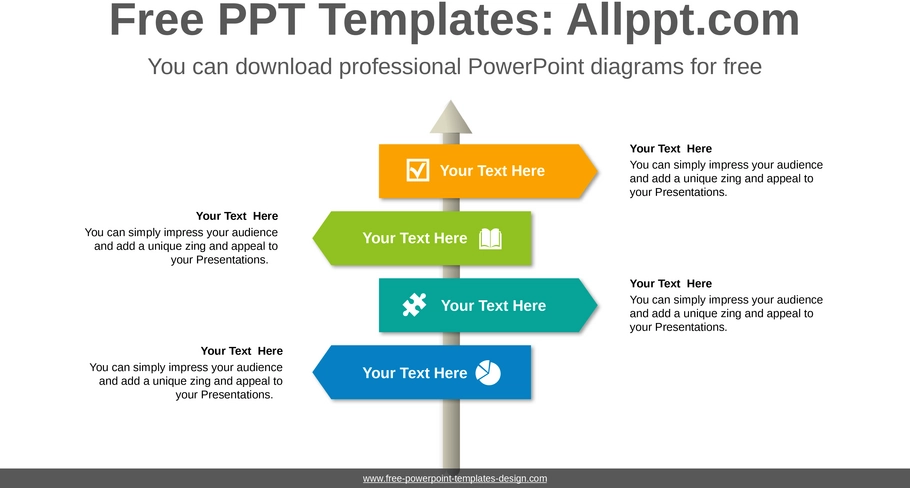 Free PPT Templates: Allppt.com

You can download professional PowerPoint diagrams for free

Your Text Here

Your Text Here
You can simply impress your audience and add a unique zing and appeal to your Presentations.

Your Text Here
You can simply impress your audience and add a unique zing and appeal to your Presentations.

Your Text Here

Your Text Here

Your Text Here
You can simply impress your audience and add a unique zing and appeal to your Presentations.

Your Text Here
You can simply impress your audience and add a unique zing and appeal to your Presentations.

Your Text Here

www.free-powerpoint-templates-design.com